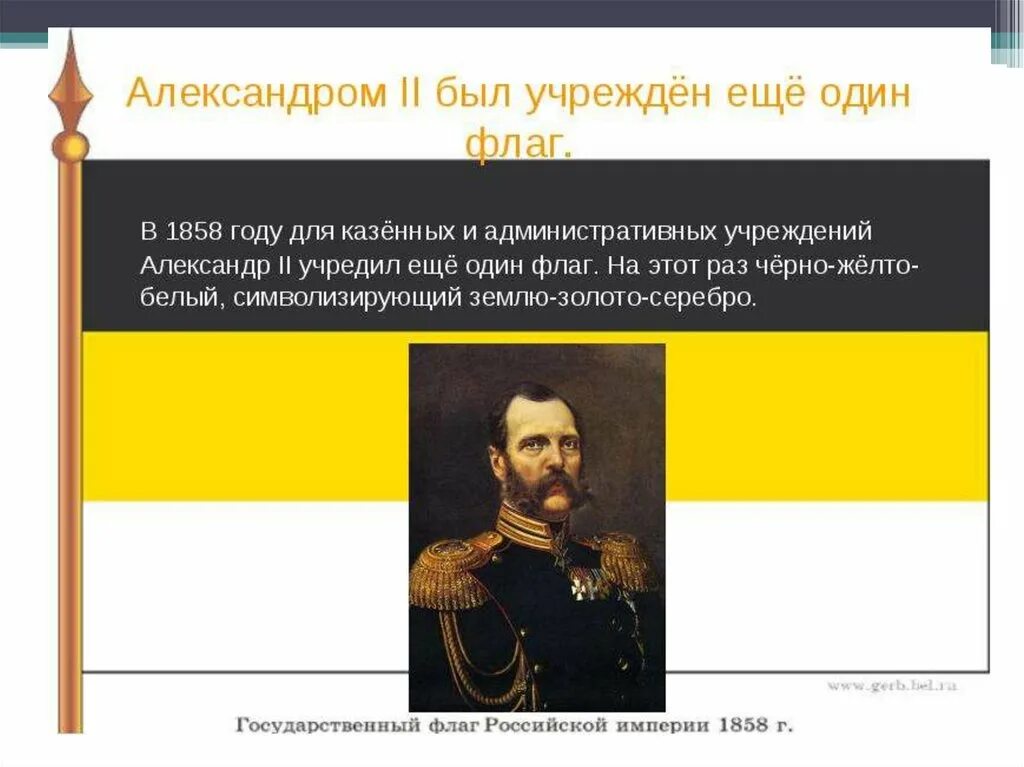 Александром II был учреждён ещё один флаг.

В 1858 году для казённых и административных учреждений Александр II учредил ещё один флаг. На этот раз чёрно-жёлто-белый, символизирующий землю-золото-серебро.

www.gerb.bel.ru

Государственный флаг Российской империи 1858 г.